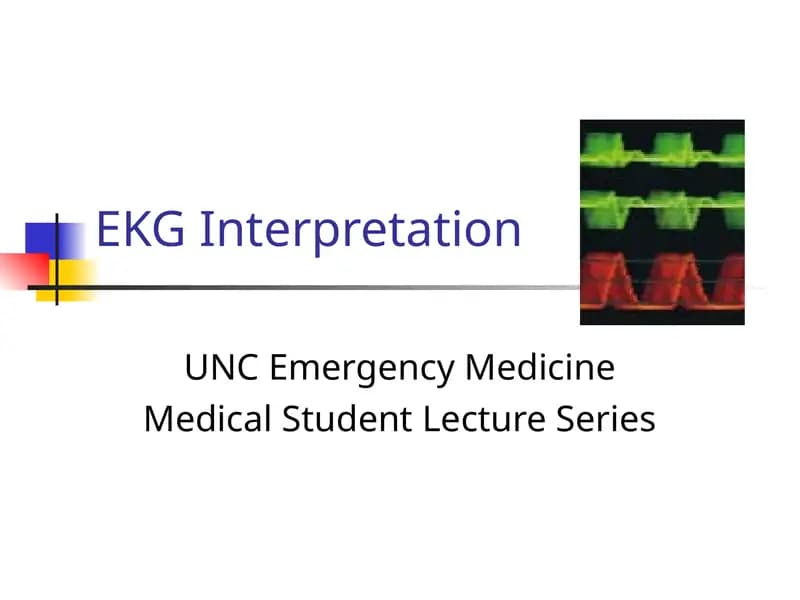 EKG Interpretation

UNC Emergency Medicine
Medical Student Lecture Series